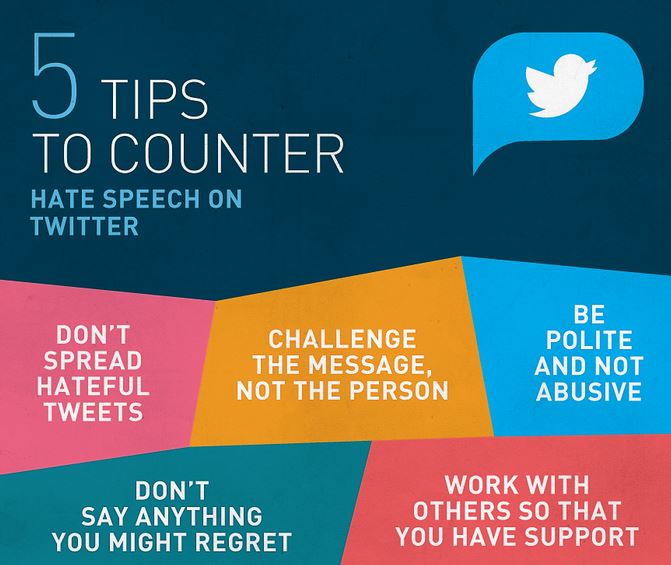 5 TIPS TO COUNTER

HATE SPEECH ON TWITTER

DON'T SPREAD HATEFUL TWEETS

CHALLENGE THE MESSAGE, NOT THE PERSON

BE POLITE AND NOT ABUSIVE

DON'T SAY ANYTHING YOU MIGHT REGRET

WORK WITH OTHERS SO THAT YOU HAVE SUPPORT